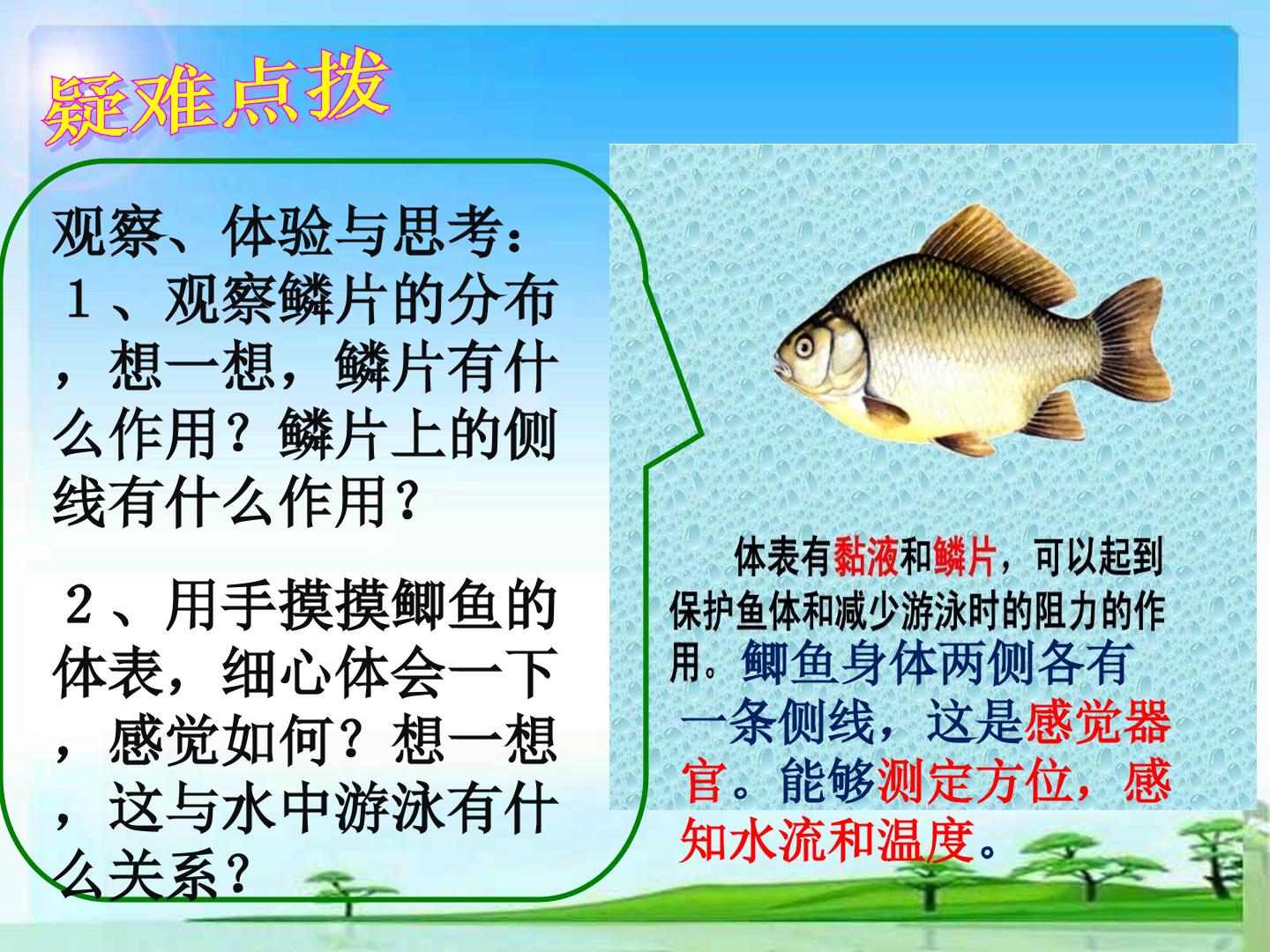 疑难点拨

观察、体验与思考：

1、观察鳞片的分布，想一想，鳞片有什么作用？鳞片上的侧线有什么作用？

2、用手摸摸鲫鱼的体表，细心体会一下，感觉如何？想一想，这与水中游泳有什么关系？

体表有黏液和鳞片，可以起到保护鱼体和减少游泳时的阻力的作用。鲫鱼身体两侧各有一条侧线，这是感觉器官。能够测定方位，感知水流和温度。